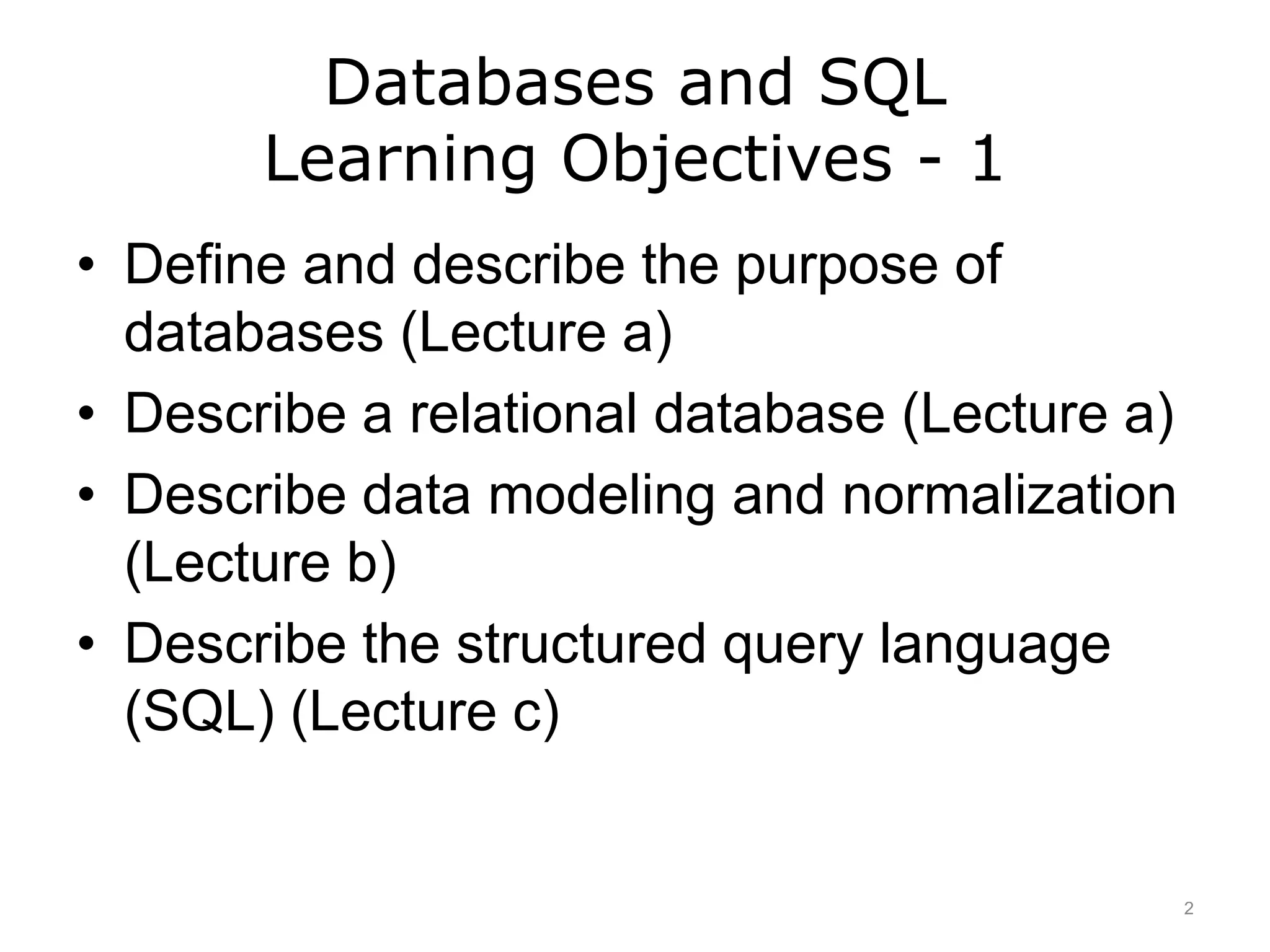 Databases and SQL
Learning Objectives - 1

• Define and describe the purpose of databases (Lecture a)
• Describe a relational database (Lecture a)
• Describe data modeling and normalization (Lecture b)
• Describe the structured query language (SQL) (Lecture c)

2